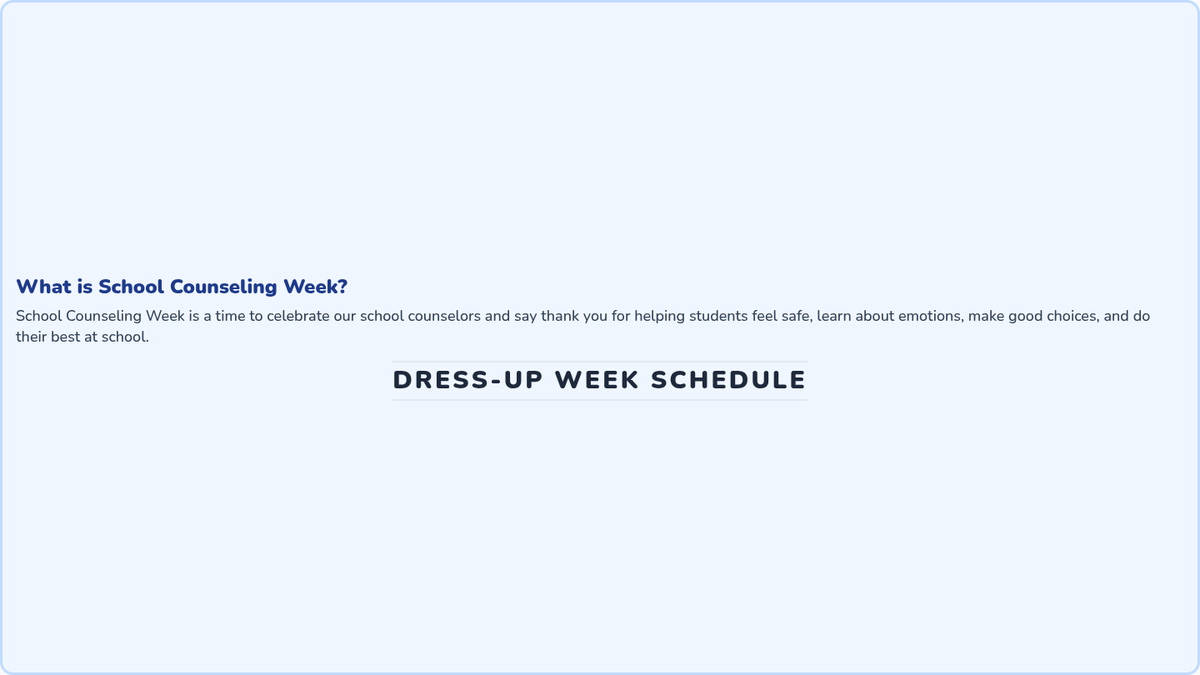 What is School Counseling Week?

School Counseling Week is a time to celebrate our school counselors and say thank you for helping students feel safe, learn about emotions, make good choices, and do their best at school.

DRESS-UP WEEK SCHEDULE